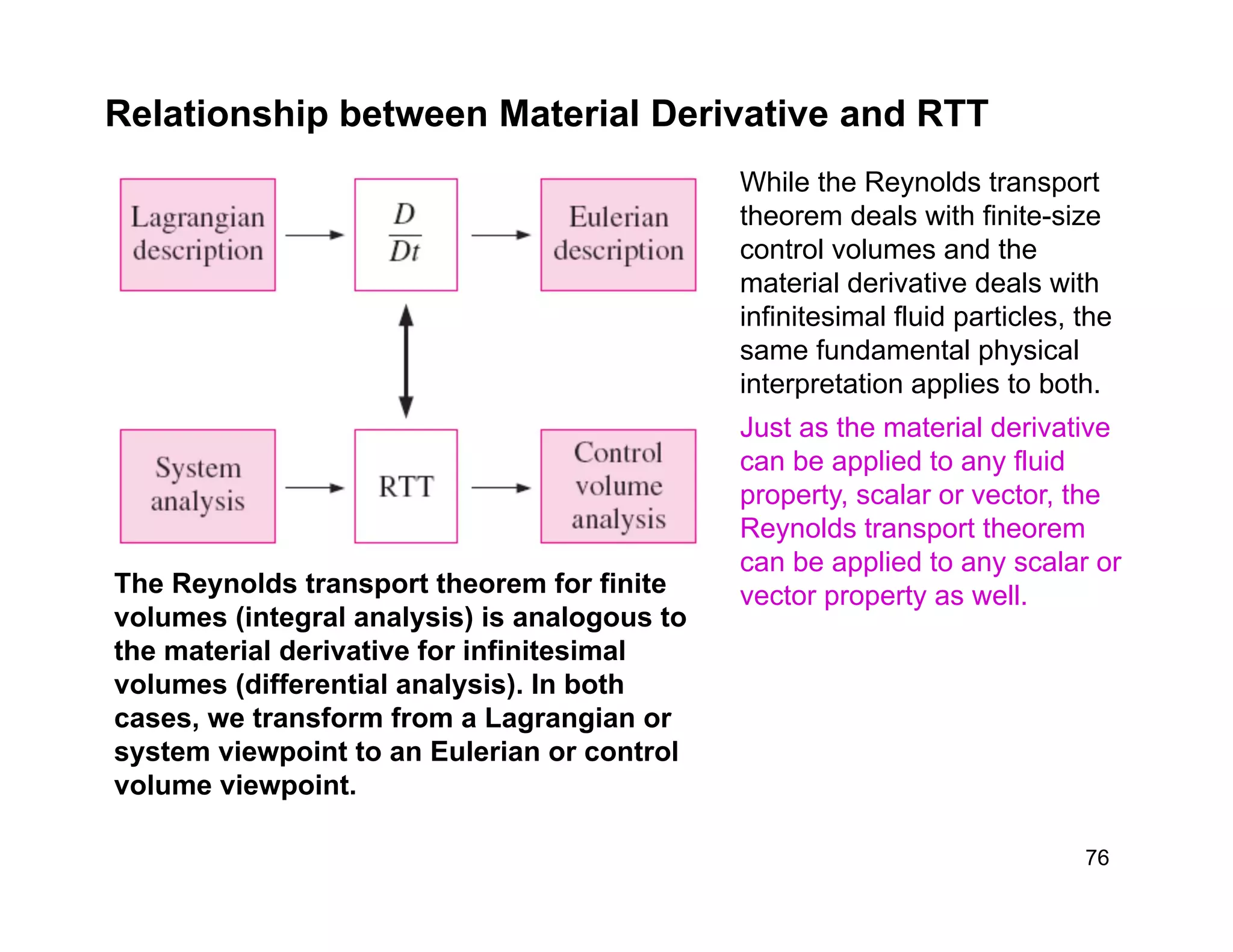 Relationship between Material Derivative and RTT

Lagrangian description

$\frac{D}{Dt}$

Eulerian description

System analysis

RTT

Control volume analysis

The Reynolds transport theorem for finite volumes (integral analysis) is analogous to the material derivative for infinitesimal volumes (differential analysis). In both cases, we transform from a Lagrangian or system viewpoint to an Eulerian or control volume viewpoint.

While the Reynolds transport theorem deals with finite-size control volumes and the material derivative deals with infinitesimal fluid particles, the same fundamental physical interpretation applies to both.

Just as the material derivative can be applied to any fluid property, scalar or vector, the Reynolds transport theorem can be applied to any scalar or vector property as well.

76